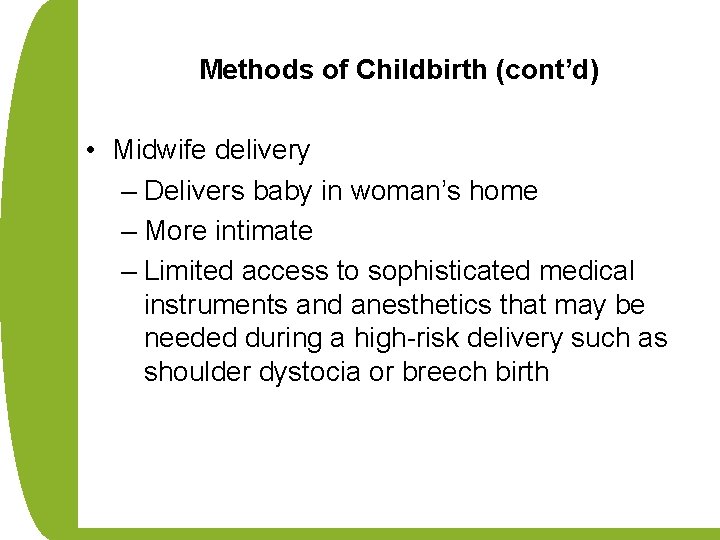 Methods of Childbirth (cont’d)

• Midwife delivery
– Delivers baby in woman’s home
– More intimate
– Limited access to sophisticated medical instruments and anesthetics that may be needed during a high-risk delivery such as shoulder dystocia or breech birth